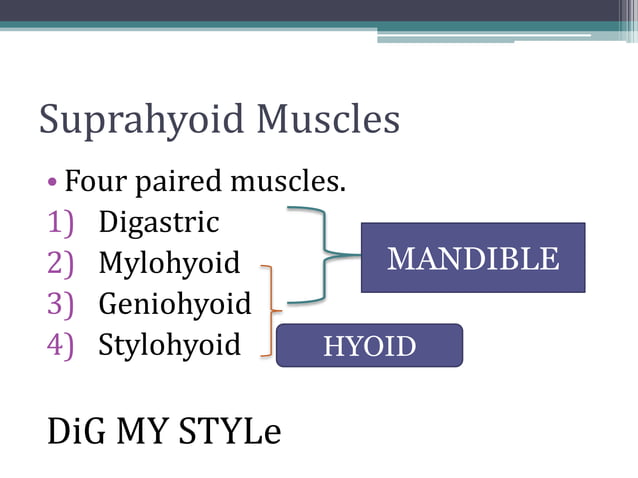 Suprahyoid Muscles

• Four paired muscles.

1) Digastric
2) Mylohyoid
3) Geniohyoid
4) Stylohyoid

MANDIBLE

HYOID

DiG MY STYLe